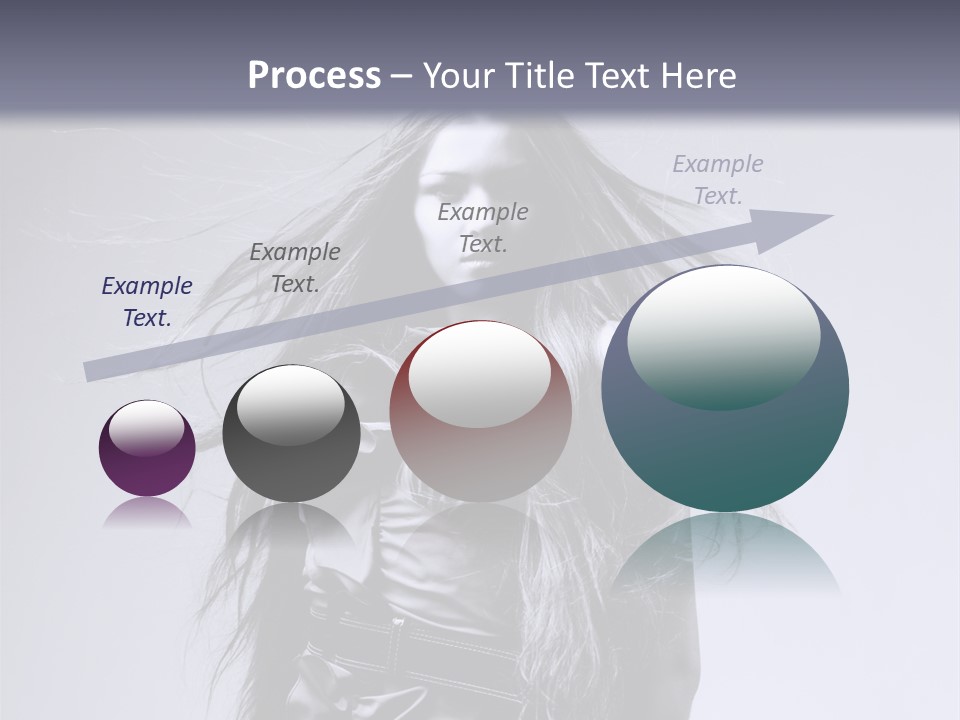 Process – Your Title Text Here

Example Text.

Example Text.

Example Text.

Example Text.